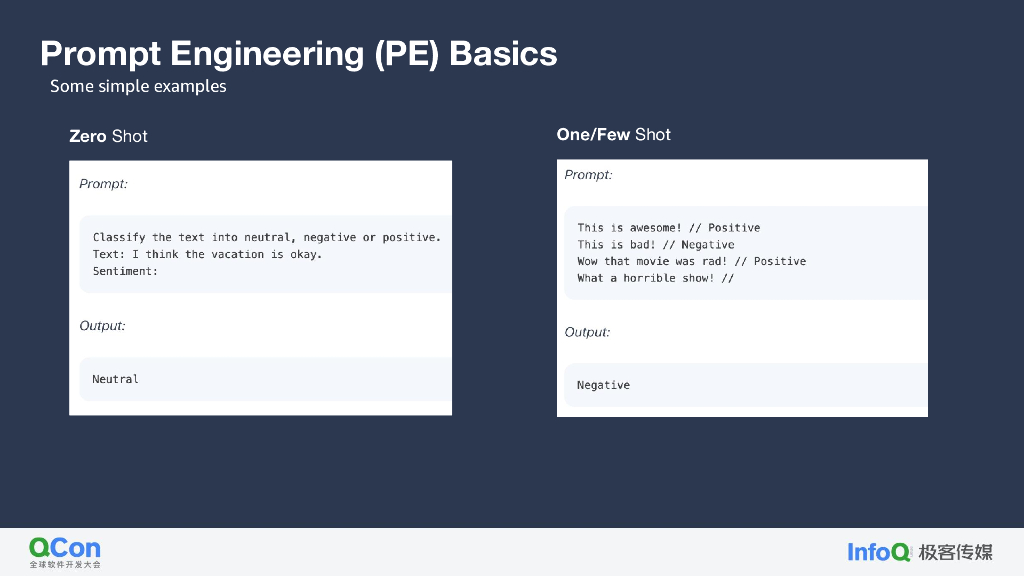 Prompt Engineering (PE) Basics
Some simple examples

Zero Shot

Prompt:

Classify the text into neutral, negative or positive.
Text: I think the vacation is okay.
Sentiment:

Output:

Neutral

One/Few Shot

Prompt:

This is awesome! // Positive
This is bad! // Negative
Wow that movie was rad! // Positive
What a horrible show! //

Output:

Negative

QCon
全球软件开发大会

InfoQ 极客传媒